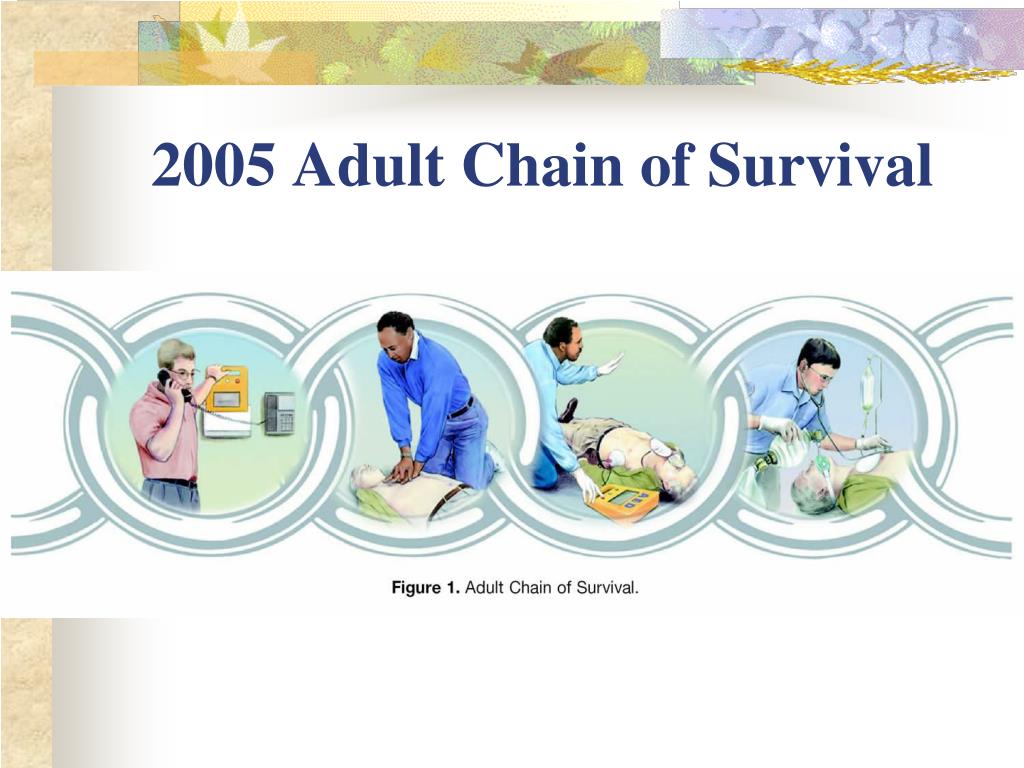 2005 Adult Chain of Survival

Figure 1. Adult Chain of Survival.